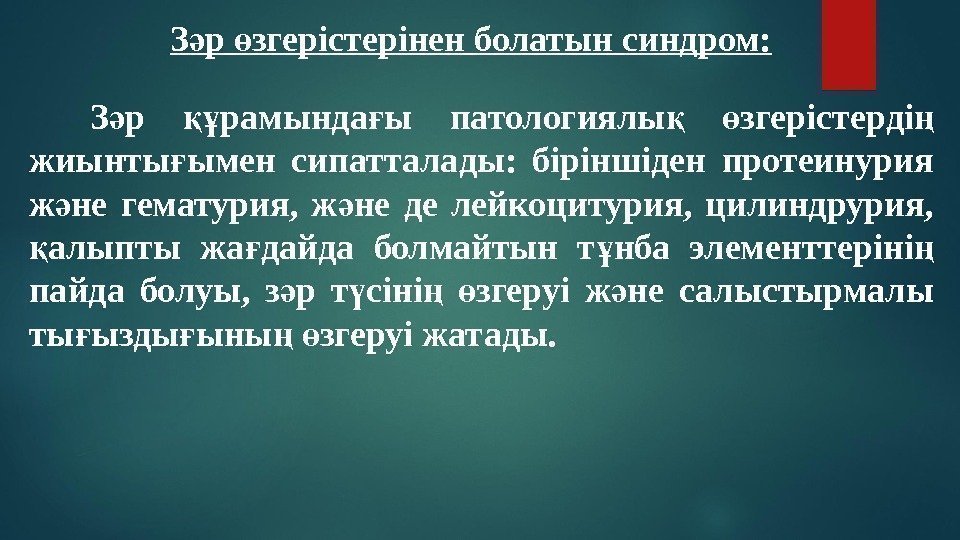 Зәр өзгерістерінен болатын синдром:

Зәр құрамындағы патологиялық өзгерістердің жиынтығымен сипатталады: біріншіден протеинурия және гематурия, және де лейкоцитурия, цилиндрурия, қалыпты жағдайда болмайтын тұнба элементтерінің пайда болуы, зәр түсінің өзгеруі және салыстырмалы тығыздығының өзгеруі жатады.